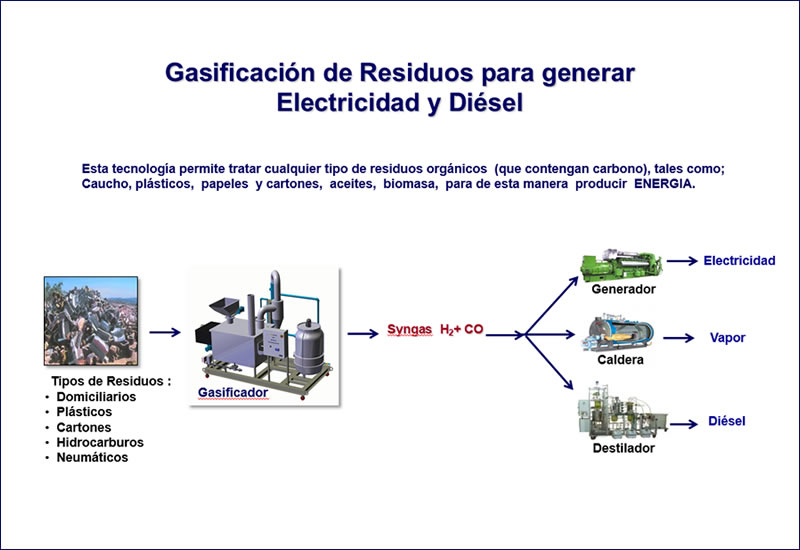 Gasificación de Residuos para generar Electricidad y Diésel

Esta tecnología permite tratar cualquier tipo de residuos orgánicos (que contengan carbono), tales como; Caucho, plásticos, papeles y cartones, aceites, biomasa, para de esta manera producir ENERGIA.

Tipos de Residuos :
• Domiciliarios
• Plásticos
• Cartones
• Hidrocarburos
• Neumáticos

Gasificador

Syngas $H_2$+ CO

Generador
Electricidad

Caldera
Vapor

Destilador
Diésel